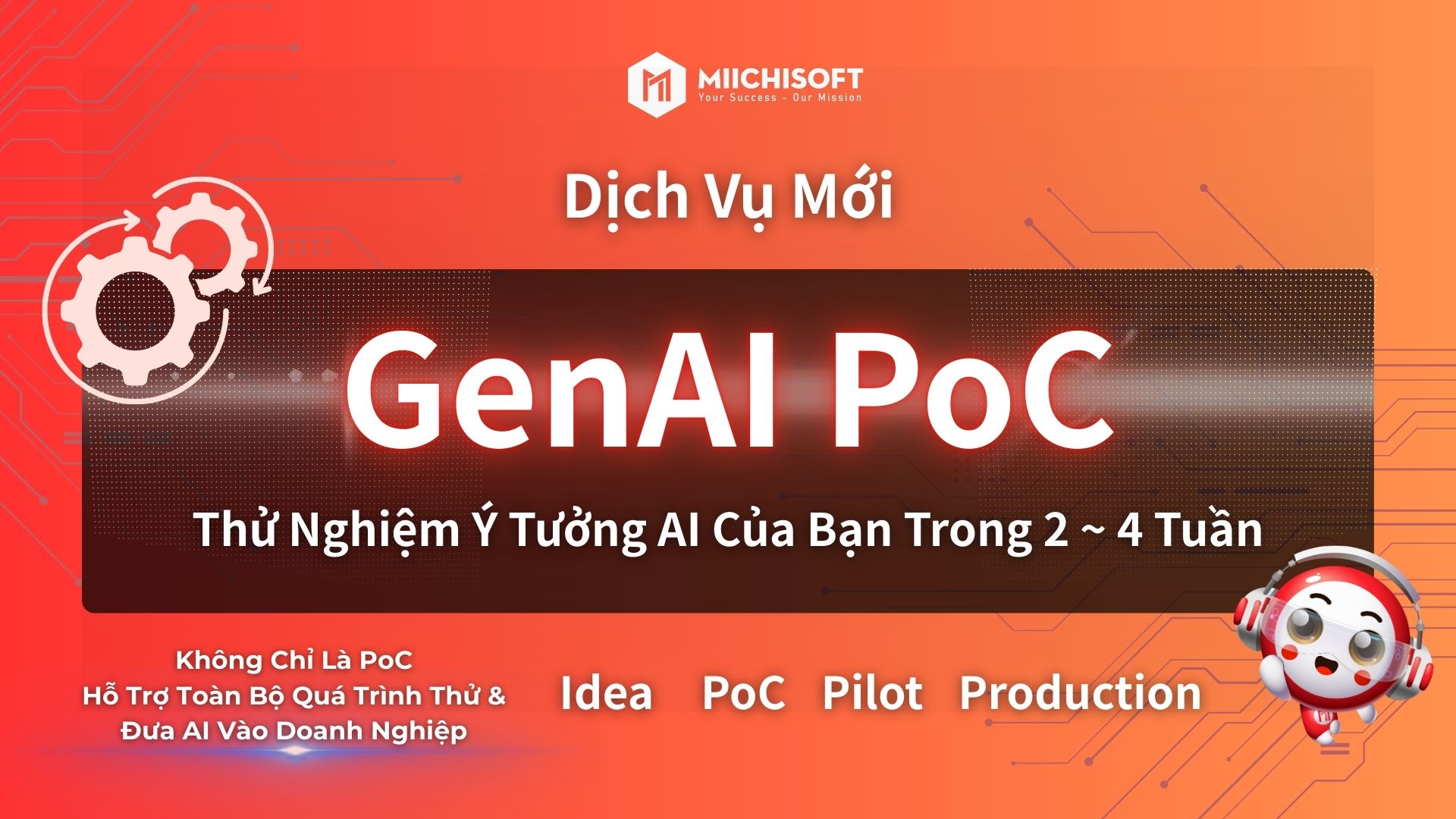 MIICHISOFT
Your Success - Our Mission

Dịch Vụ Mới

GenAI PoC

Thử Nghiệm Ý Tưởng AI Của Bạn Trong 2 ~ 4 Tuần

Không Chỉ Là PoC
Hỗ Trợ Toàn Bộ Quá Trình Thử & Đưa AI Vào Doanh Nghiệp

Idea PoC Pilot Production